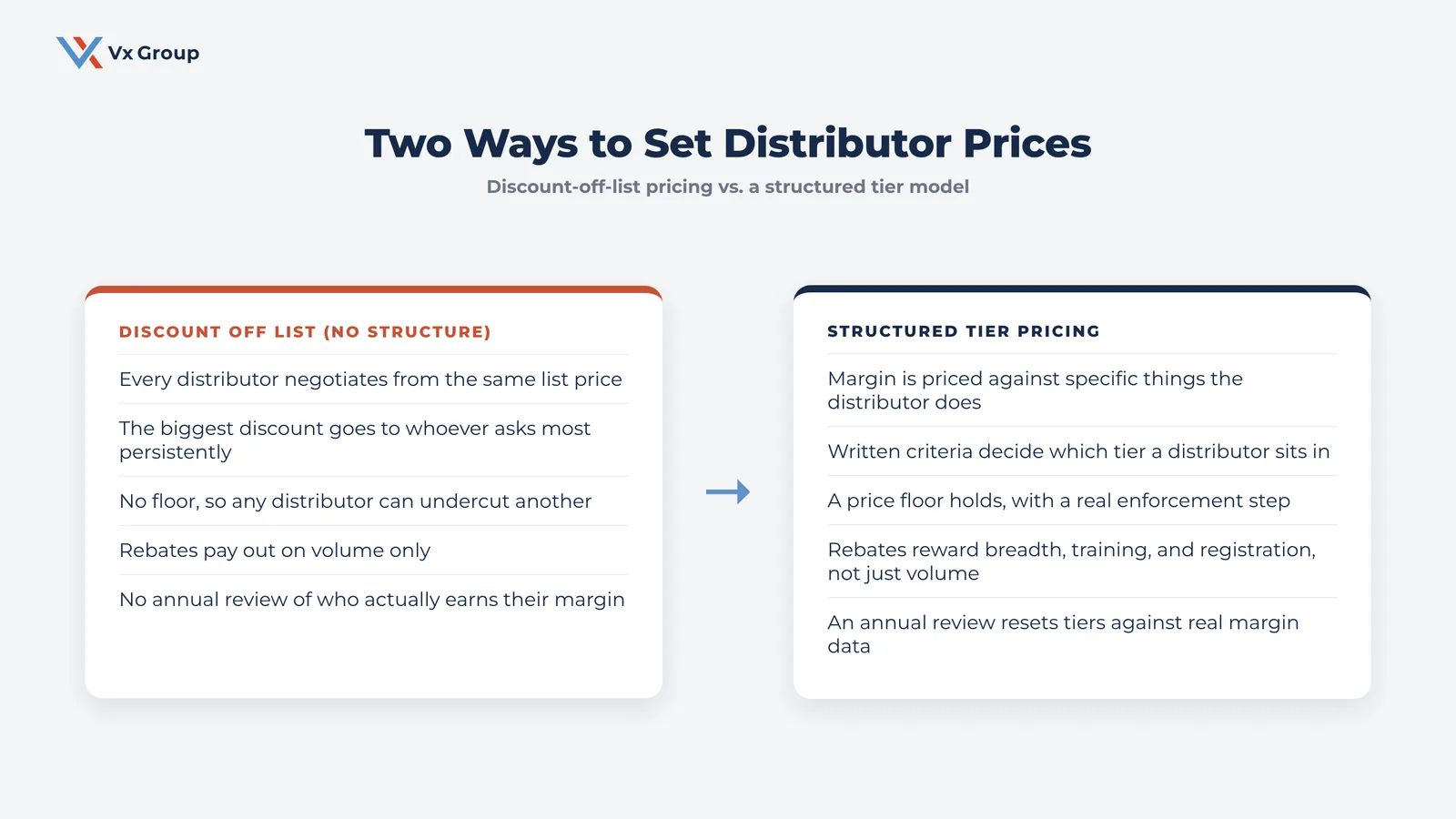 Vx Group

Two Ways to Set Distributor Prices

Discount-off-list pricing vs. a structured tier model

DISCOUNT OFF LIST (NO STRUCTURE)

Every distributor negotiates from the same list price

The biggest discount goes to whoever asks most persistently

No floor, so any distributor can undercut another

Rebates pay out on volume only

No annual review of who actually earns their margin

STRUCTURED TIER PRICING

Margin is priced against specific things the distributor does

Written criteria decide which tier a distributor sits in

A price floor holds, with a real enforcement step

Rebates reward breadth, training, and registration, not just volume

An annual review resets tiers against real margin data